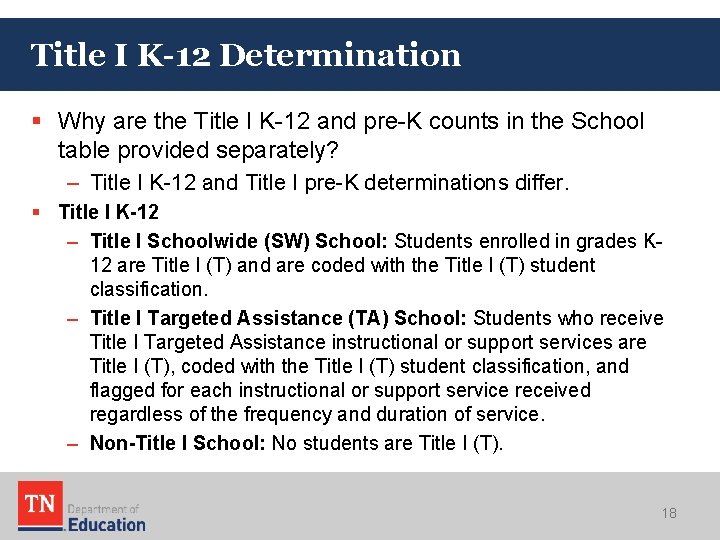 Title I K-12 Determination

▪ Why are the Title I K-12 and pre-K counts in the School table provided separately?

– Title I K-12 and Title I pre-K determinations differ.

▪ Title I K-12

– Title I Schoolwide (SW) School: Students enrolled in grades K-12 are Title I (T) and are coded with the Title I (T) student classification.

– Title I Targeted Assistance (TA) School: Students who receive Title I Targeted Assistance instructional or support services are Title I (T), coded with the Title I (T) student classification, and flagged for each instructional or support service received regardless of the frequency and duration of service.

– Non-Title I School: No students are Title I (T).

TN Department of Education

18